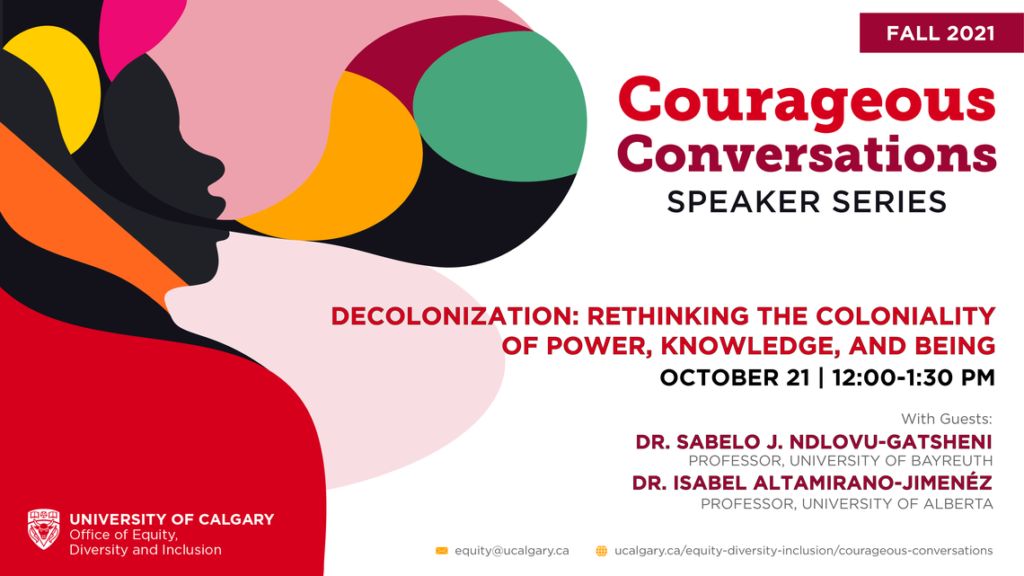 FALL 2021

Courageous Conversations

SPEAKER SERIES

DECOLONIZATION: RETHINKING THE COLONIALITY OF POWER, KNOWLEDGE, AND BEING

OCTOBER 21 | 12:00-1:30 PM

With Guests:

DR. SABELO J. NDLOVU-GATSHENI
PROFESSOR, UNIVERSITY OF BAYREUTH

DR. ISABEL ALTAMIRANO-JIMENÉZ
PROFESSOR, UNIVERSITY OF ALBERTA

UNIVERSITY OF CALGARY
Office of Equity, Diversity and Inclusion

equity@ucalgary.ca

ucalgary.ca/equity-diversity-inclusion/courageous-conversations